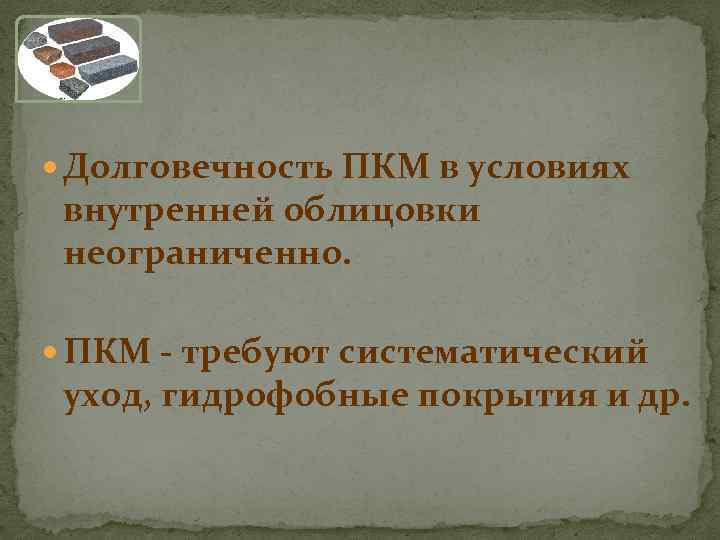 Долговечность ПКМ в условиях внутренней облицовки неограниченно.

ПКМ - требуют систематический уход, гидрофобные покрытия и др.